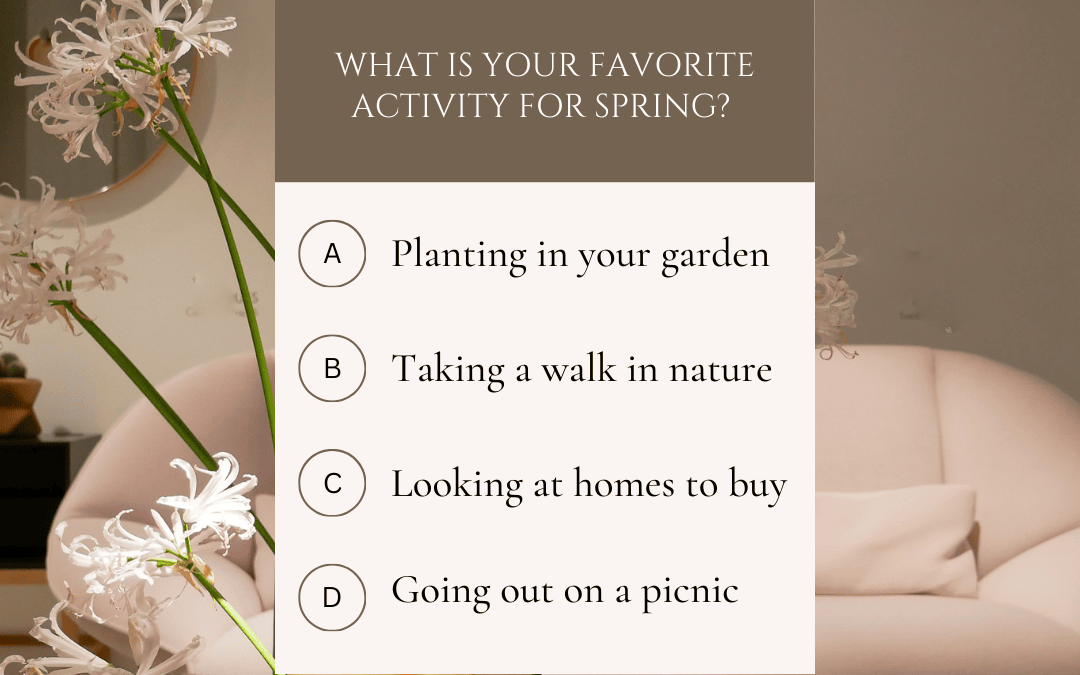 WHAT IS YOUR FAVORITE ACTIVITY FOR SPRING?

A Planting in your garden

B Taking a walk in nature

C Looking at homes to buy

D Going out on a picnic